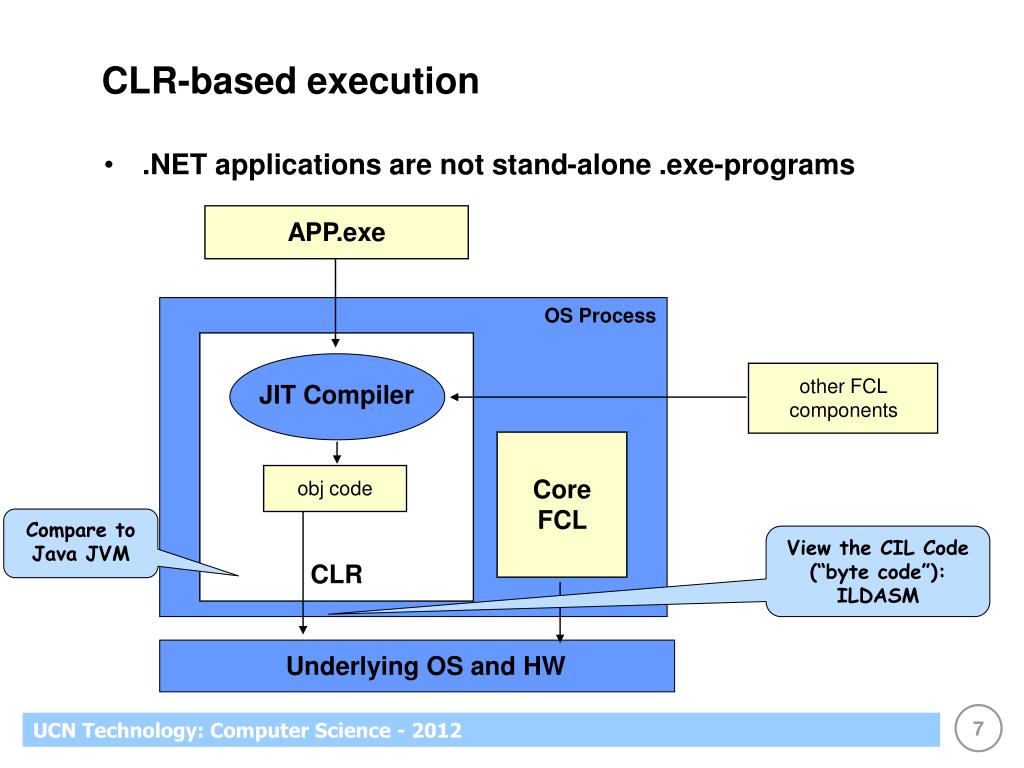 CLR-based execution

• .NET applications are not stand-alone .exe-programs

APP.exe

OS Process

JIT Compiler

other FCL components

obj code

Core FCL

Compare to Java JVM

CLR

View the CIL Code (“byte code”): ILDASM

Underlying OS and HW

UCN Technology: Computer Science - 2012

7